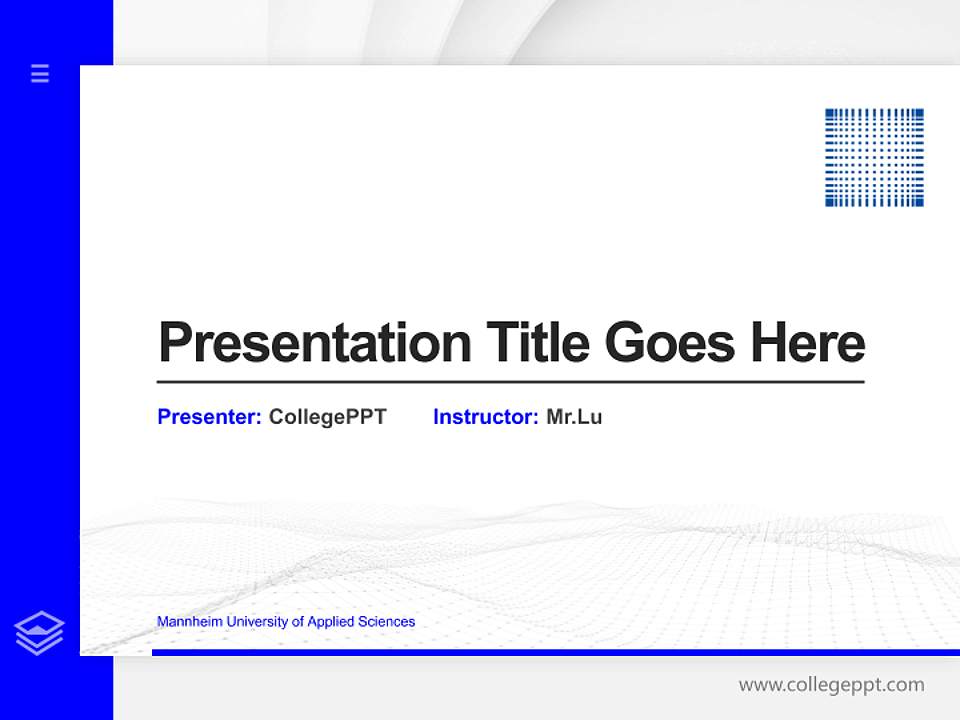 Presentation Title Goes Here

Presenter: CollegePPT    Instructor: Mr.Lu

Mannheim University of Applied Sciences

www.collegeppt.com